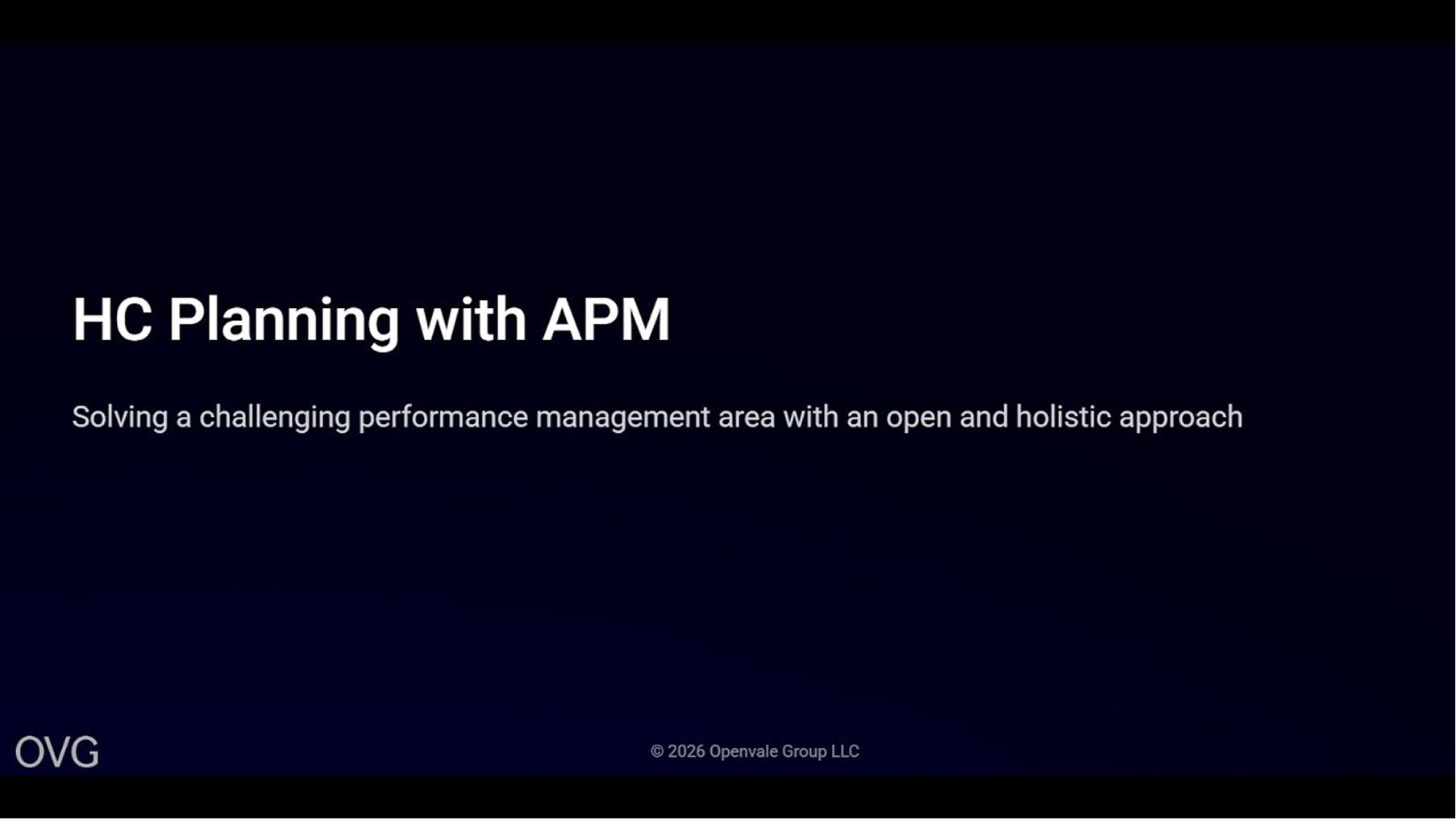 HC Planning with APM

Solving a challenging performance management area with an open and holistic approach

OVG

© 2026 Openvale Group LLC